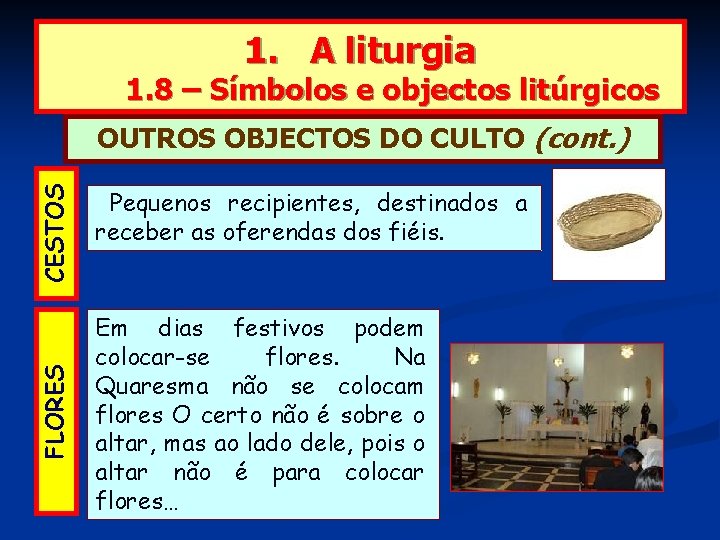 1. A liturgia
1.8 – Símbolos e objectos litúrgicos

OUTROS OBJECTOS DO CULTO (cont.)

CESTOS

Pequenos recipientes, destinados a receber as oferendas dos fiéis.

FLORES

Em dias festivos podem colocar-se flores. Na Quaresma não se colocam flores O certo não é sobre o altar, mas ao lado dele, pois o altar não é para colocar flores…